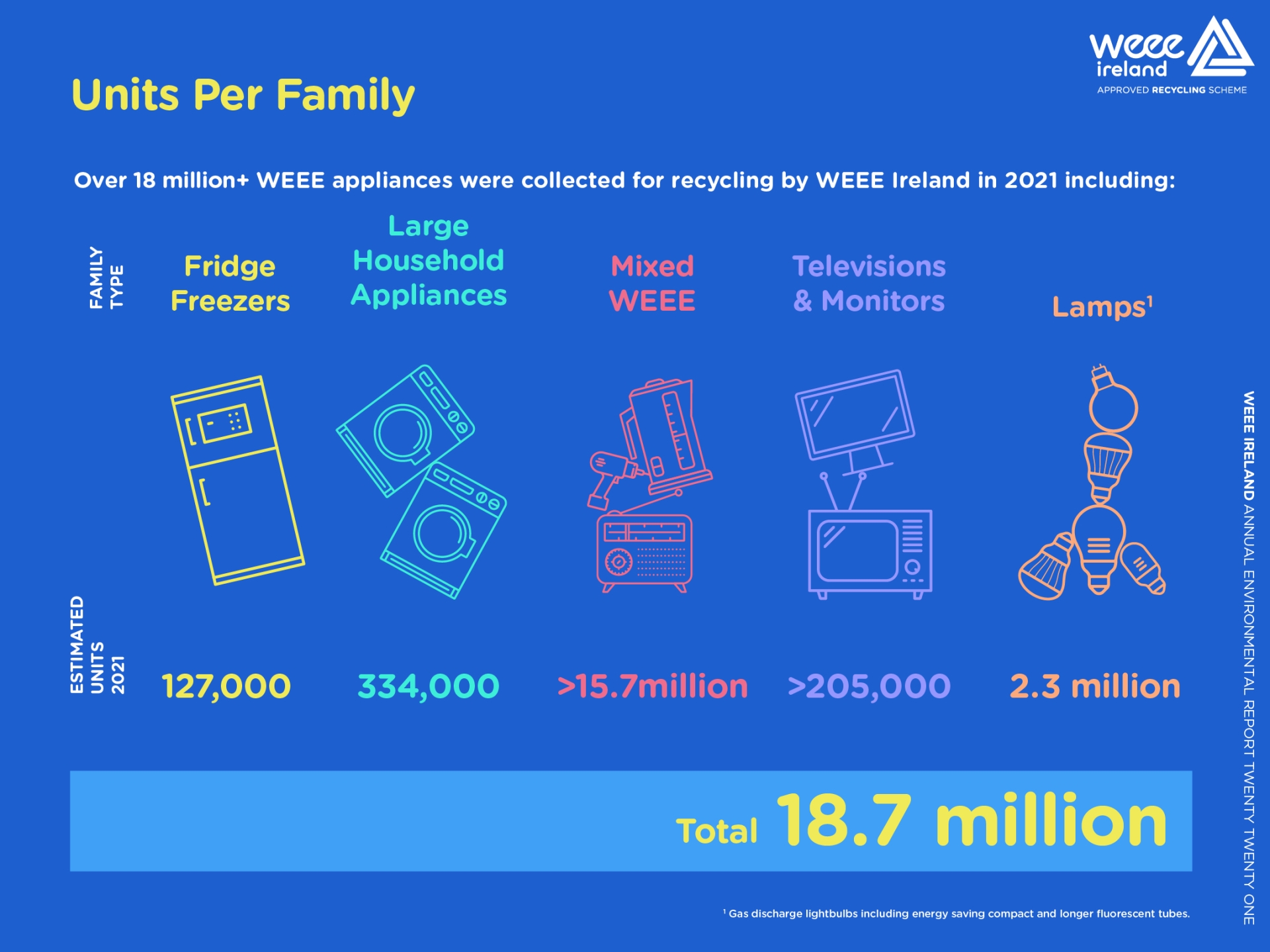 weee ireland
APPROVED RECYCLING SCHEME

Units Per Family

Over 18 million+ WEEE appliances were collected for recycling by WEEE Ireland in 2021 including:

| FAMILY TYPE | Fridge Freezers | Large Household Appliances | Mixed WEEE | Televisions & Monitors | Lamps$^1$ |
|---|---|---|---|---|---|
| ESTIMATED UNITS 2021 | 127,000 | 334,000 | >15.7million | >205,000 | 2.3 million |

Total 18.7 million

$^1$ Gas discharge lightbulbs including energy saving compact and longer fluorescent tubes.

WEEE IRELAND ANNUAL ENVIRONMENTAL REPORT TWENTY TWENTY ONE